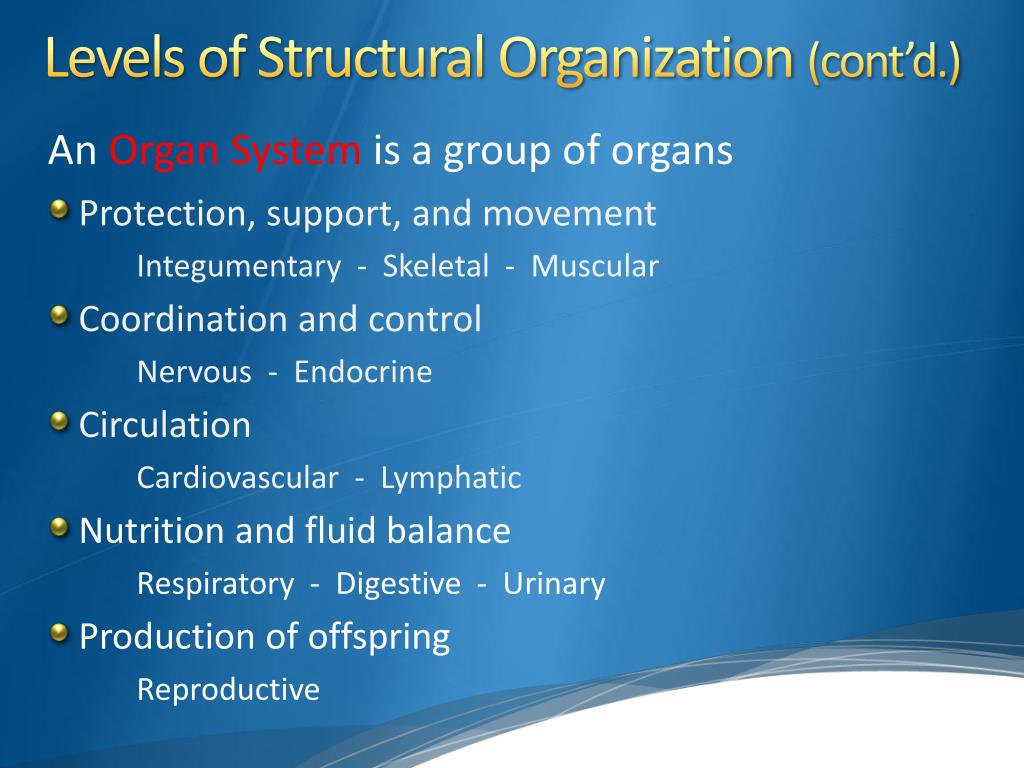 Levels of Structural Organization (cont'd.)

An Organ System is a group of organs

Protection, support, and movement

Integumentary - Skeletal - Muscular

Coordination and control

Nervous - Endocrine

Circulation

Cardiovascular - Lymphatic

Nutrition and fluid balance

Respiratory - Digestive - Urinary

Production of offspring

Reproductive